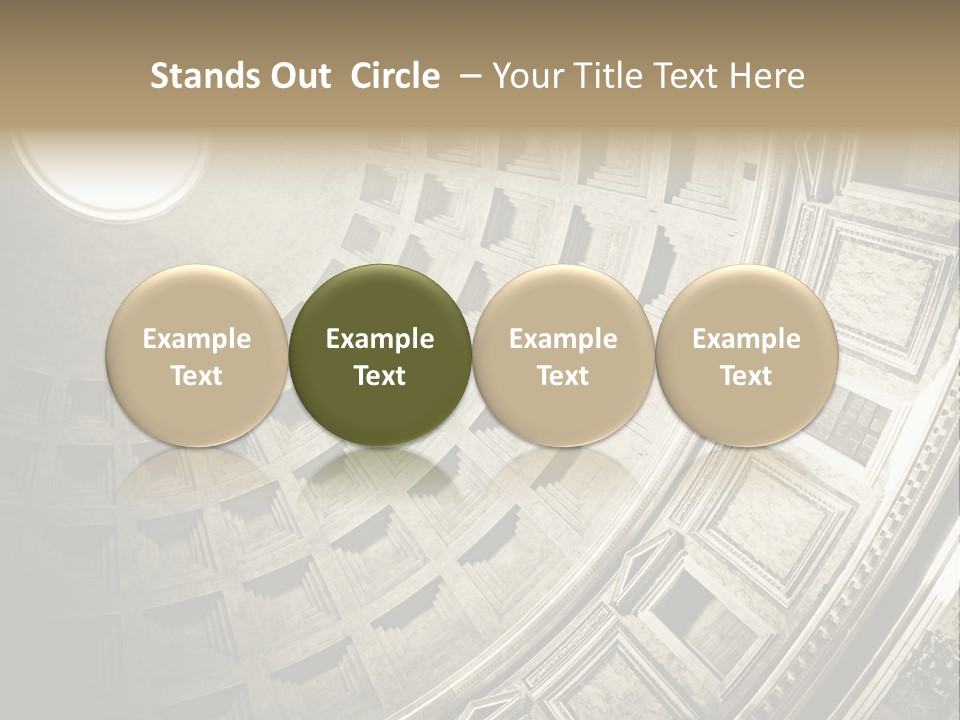 Stands Out Circle – Your Title Text Here

Example Text

Example Text

Example Text

Example Text